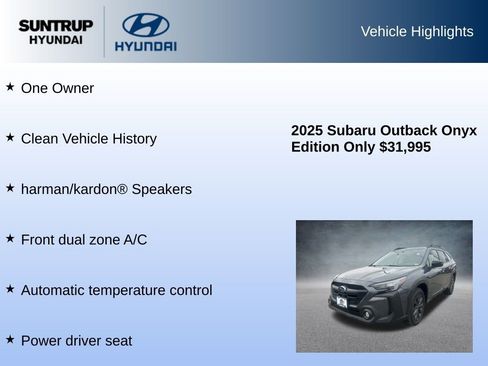 SUNTRUP HYUNDAI

HYUNDAI

Vehicle Highlights

★ One Owner

★ Clean Vehicle History

★ harman/kardon® Speakers

★ Front dual zone A/C

★ Automatic temperature control

★ Power driver seat

2025 Subaru Outback Onyx Edition Only $31,995